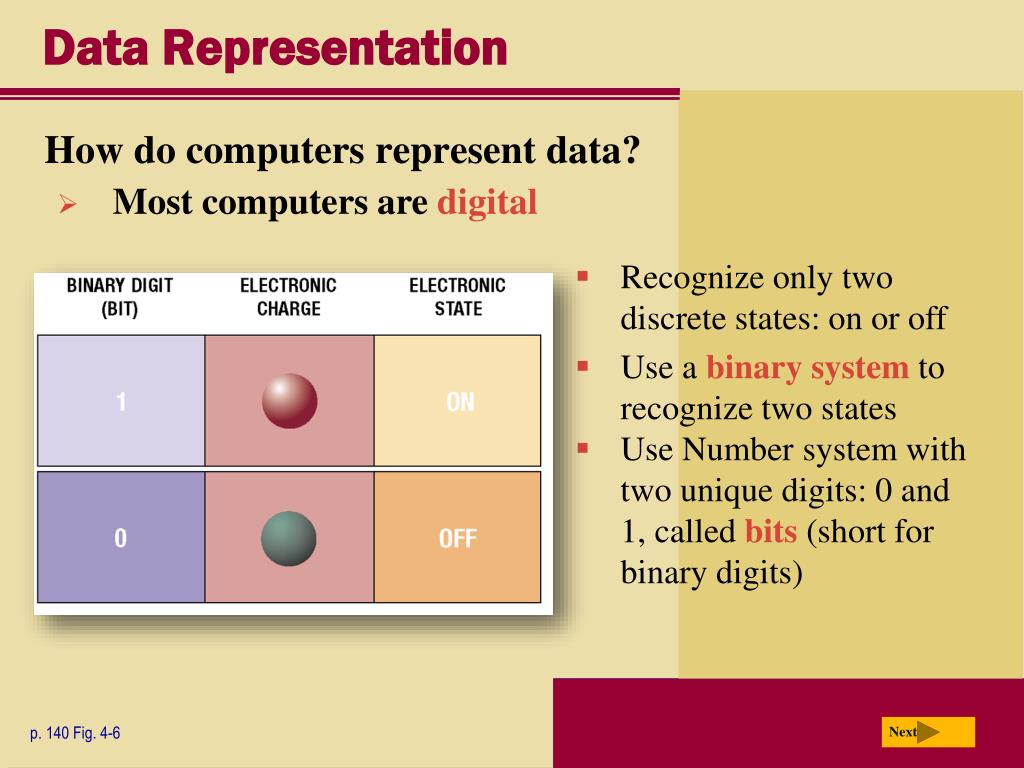 Data Representation

How do computers represent data?

➢ Most computers are digital

| BINARY DIGIT (BIT) | ELECTRONIC CHARGE | ELECTRONIC STATE |
|---|---|---|
| 1 | | ON |
| 0 | | OFF |

▪ Recognize only two discrete states: on or off

▪ Use a binary system to recognize two states

▪ Use Number system with two unique digits: 0 and 1, called bits (short for binary digits)

p. 140 Fig. 4-6

Next